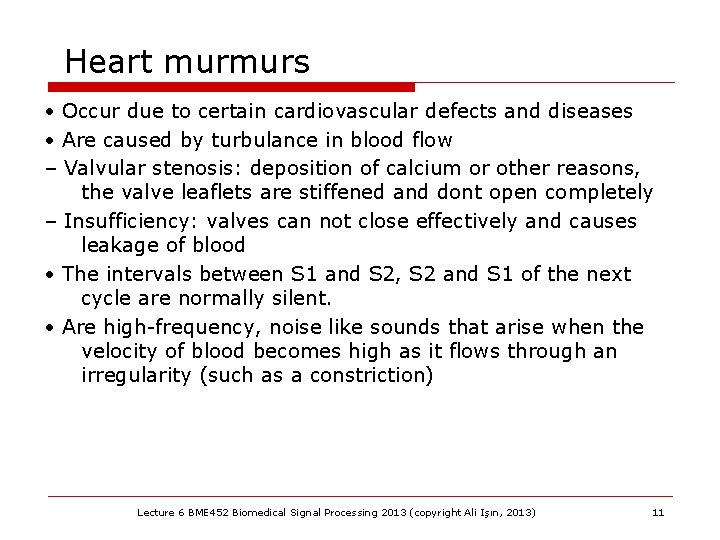 Heart murmurs

• Occur due to certain cardiovascular defects and diseases
• Are caused by turbulance in blood flow
– Valvular stenosis: deposition of calcium or other reasons, the valve leaflets are stiffened and dont open completely
– Insufficiency: valves can not close effectively and causes leakage of blood
• The intervals between S1 and S2, S2 and S1 of the next cycle are normally silent.
• Are high-frequency, noise like sounds that arise when the velocity of blood becomes high as it flows through an irregularity (such as a constriction)

Lecture 6 BME452 Biomedical Signal Processing 2013 (copyright Ali Işın, 2013) 11